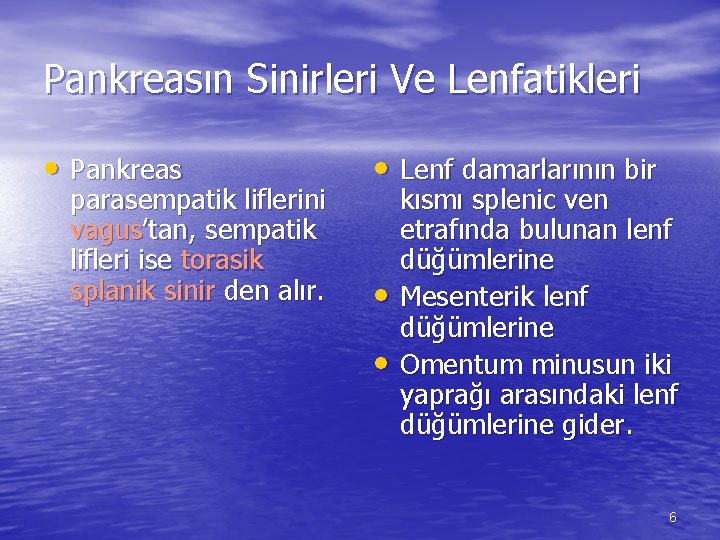 Pankreasın Sinirleri Ve Lenfatikleri

• Pankreas parasempatik liflerini vagus'tan, sempatik lifleri ise torasik splanik sinir den alır.

• Lenf damarlarının bir kısmı splenic ven etrafında bulunan lenf düğümlerine
• Mesenterik lenf düğümlerine
• Omentum minusun iki yaprağı arasındaki lenf düğümlerine gider.

6